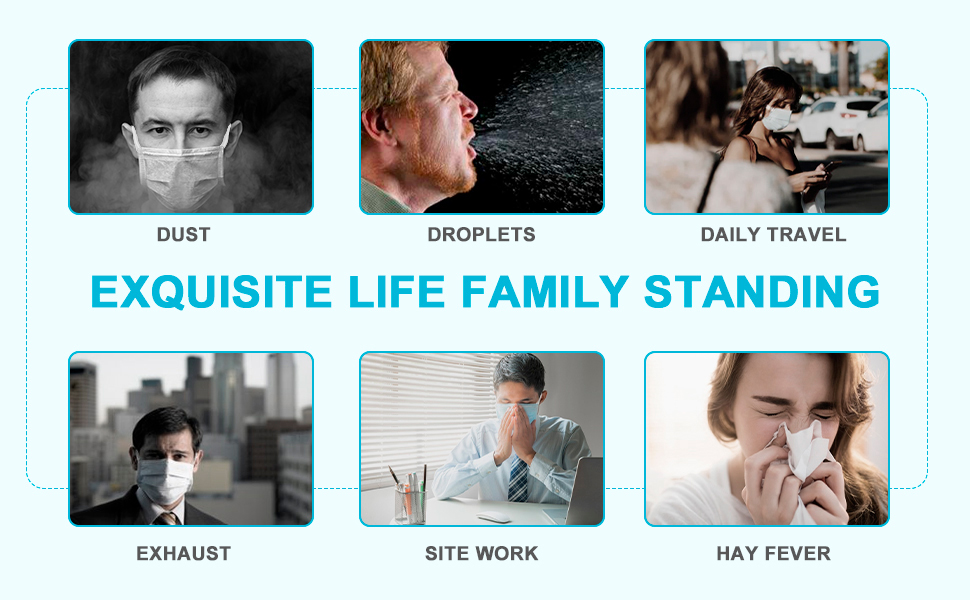 DUST

DROPLETS

DAILY TRAVEL

EXQUISITE LIFE FAMILY STANDING

EXHAUST

SITE WORK

HAY FEVER